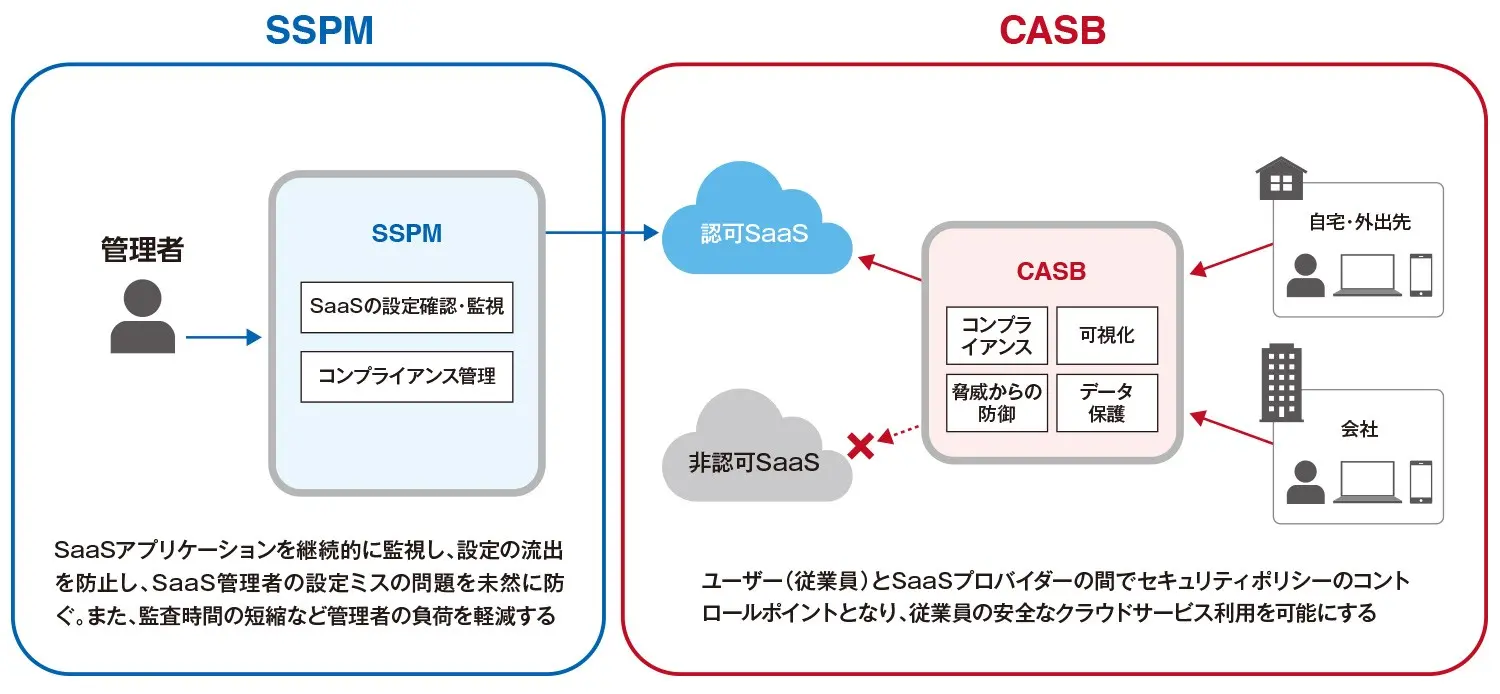 SSPM

管理者

SSPM

SaaSの設定確認・監視

コンプライアンス管理

SaaSアプリケーションを継続的に監視し、設定の流出を防止し、SaaS管理者の設定ミスの問題を未然に防ぐ。また、監査時間の短縮など管理者の負荷を軽減する

CASB

認可SaaS

非認可SaaS

CASB

コンプライアンス

可視化

脅威からの防御

データ保護

自宅・外出先

会社

ユーザー（従業員）とSaaSプロバイダーの間でセキュリティポリシーのコントロールポイントとなり、従業員の安全なクラウドサービス利用を可能にする